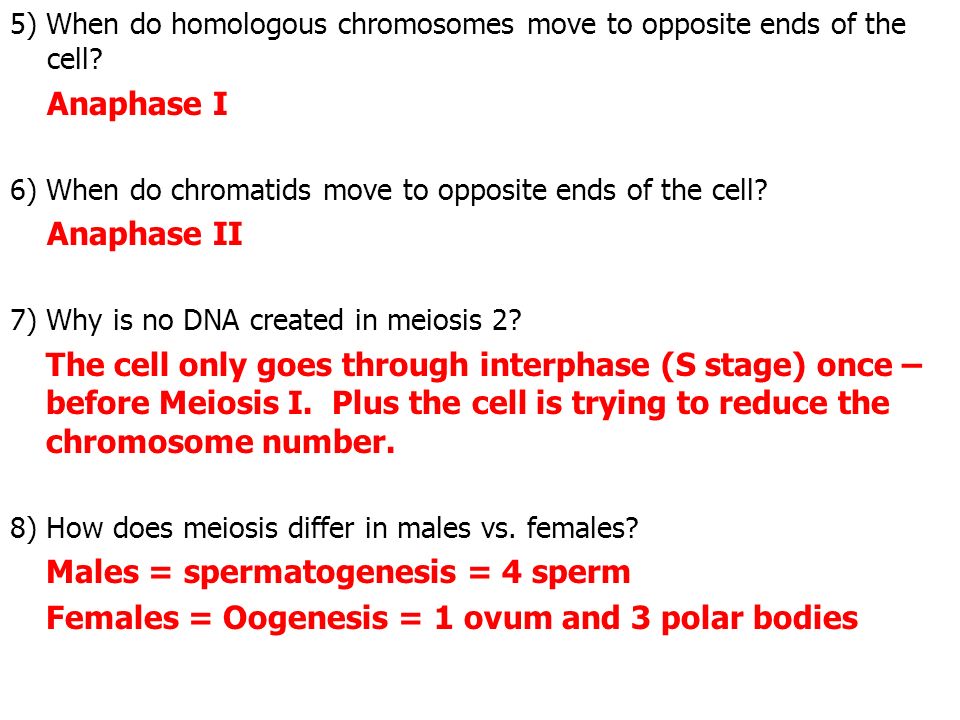 5) When do homologous chromosomes move to opposite ends of the cell?

Anaphase I

6) When do chromatids move to opposite ends of the cell?

Anaphase II

7) Why is no DNA created in meiosis 2?

The cell only goes through interphase (S stage) once – before Meiosis I. Plus the cell is trying to reduce the chromosome number.

8) How does meiosis differ in males vs. females?

Males = spermatogenesis = 4 sperm

Females = Oogenesis = 1 ovum and 3 polar bodies